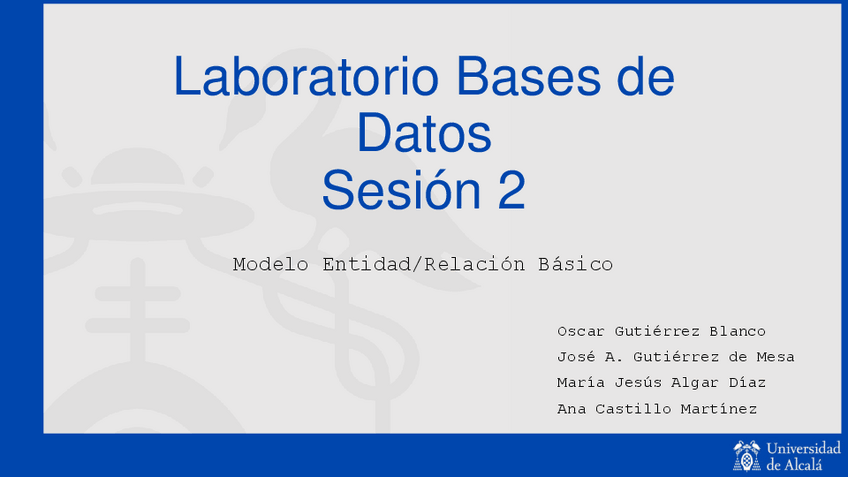 Laboratorio Bases de Datos
Sesión 2

Modelo Entidad/Relación Básico

Oscar Gutiérrez Blanco
José A. Gutiérrez de Mesa
María Jesús Algar Díaz
Ana Castillo Martínez

Universidad de Alcalá